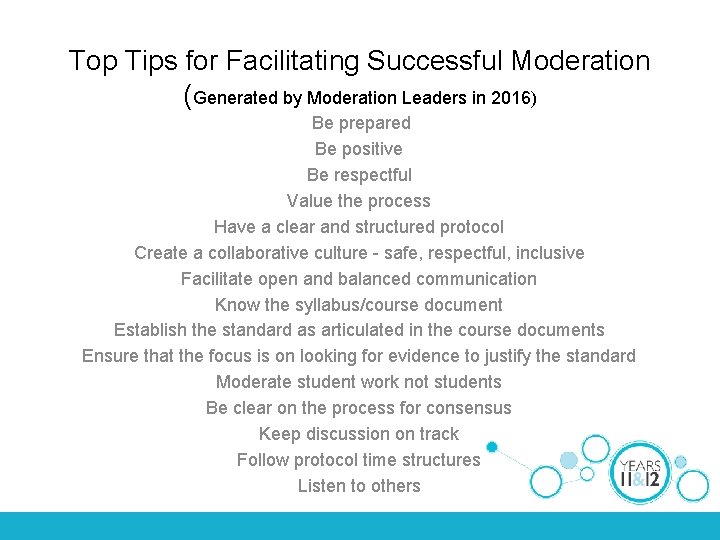 Top Tips for Facilitating Successful Moderation

(Generated by Moderation Leaders in 2016)

Be prepared

Be positive

Be respectful

Value the process

Have a clear and structured protocol

Create a collaborative culture - safe, respectful, inclusive

Facilitate open and balanced communication

Know the syllabus/course document

Establish the standard as articulated in the course documents

Ensure that the focus is on looking for evidence to justify the standard

Moderate student work not students

Be clear on the process for consensus

Keep discussion on track

Follow protocol time structures

Listen to others

YEARS 11&12